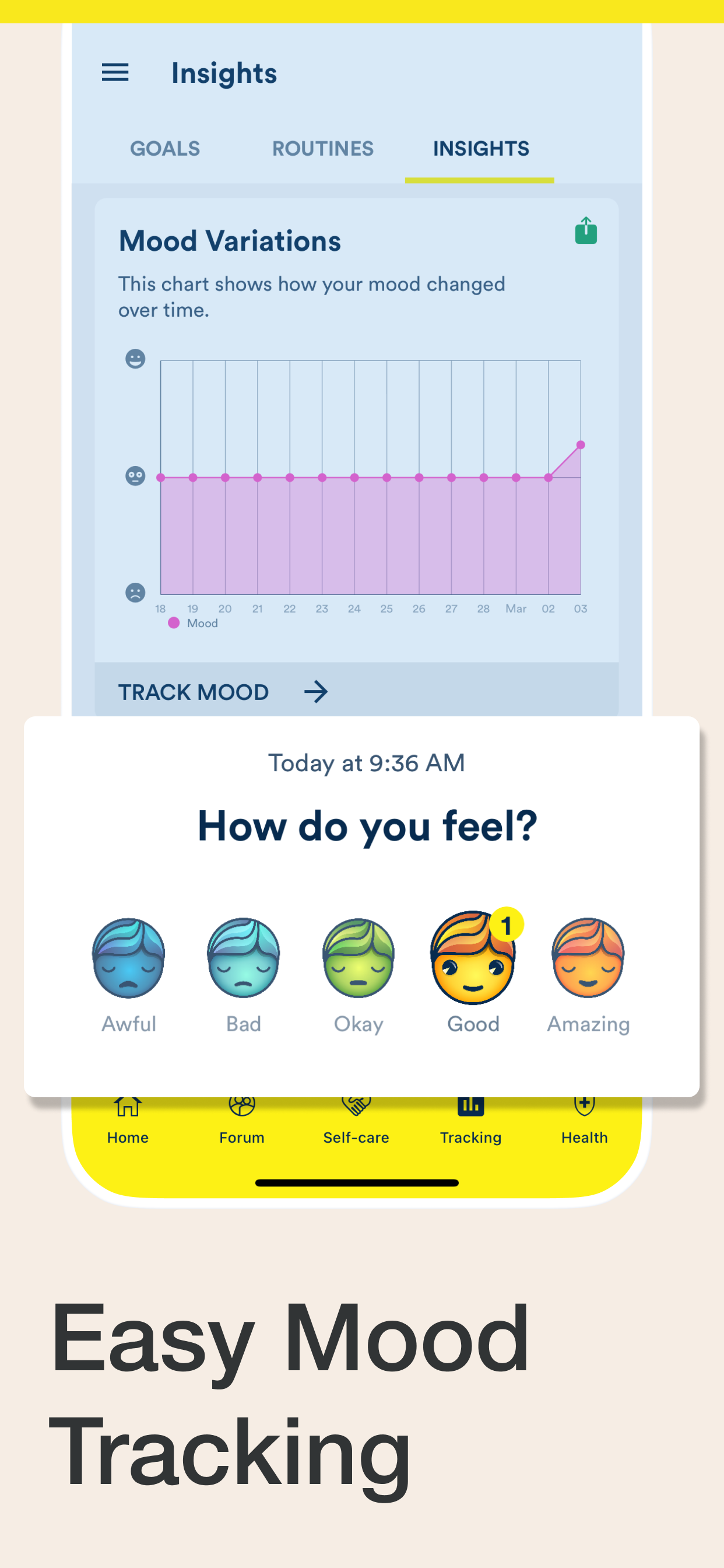 Insights

GOALS ROUTINES INSIGHTS

Mood Variations

This chart shows how your mood changed over time.

18 19 20 21 22 23 24 25 26 27 28 Mar 02 03

Mood

TRACK MOOD

Today at 9:36 AM

How do you feel?

1

Awful Bad Okay Good Amazing

Home Forum Self-care Tracking Health

Easy Mood Tracking